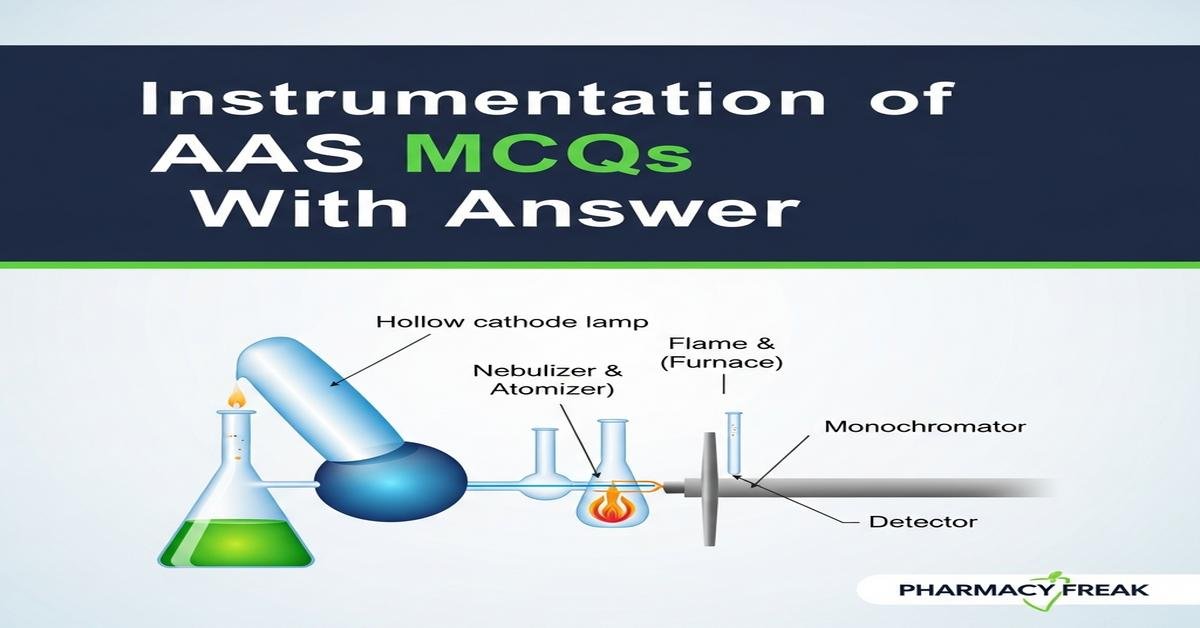 Instrumentation of AAS MCQs With Answer

Hollow cathode lamp

Nebulizer & Atomizer)

Flame & (Furnace)

Monochromator

Detector

PHARMACY FREAK